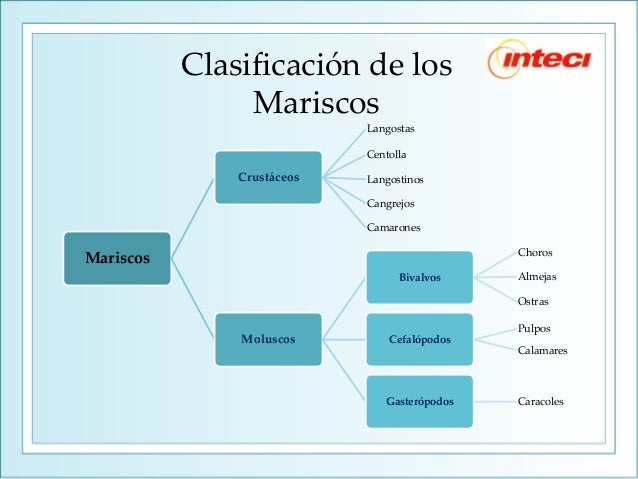 Clasificación de los Mariscos

inteci

Mariscos

Crustáceos

Langostas

Centolla

Langostinos

Cangrejos

Camarones

Moluscos

Bivalvos

Choros

Almejas

Ostras

Cefalópodos

Pulpos

Calamares

Gasterópodos

Caracoles